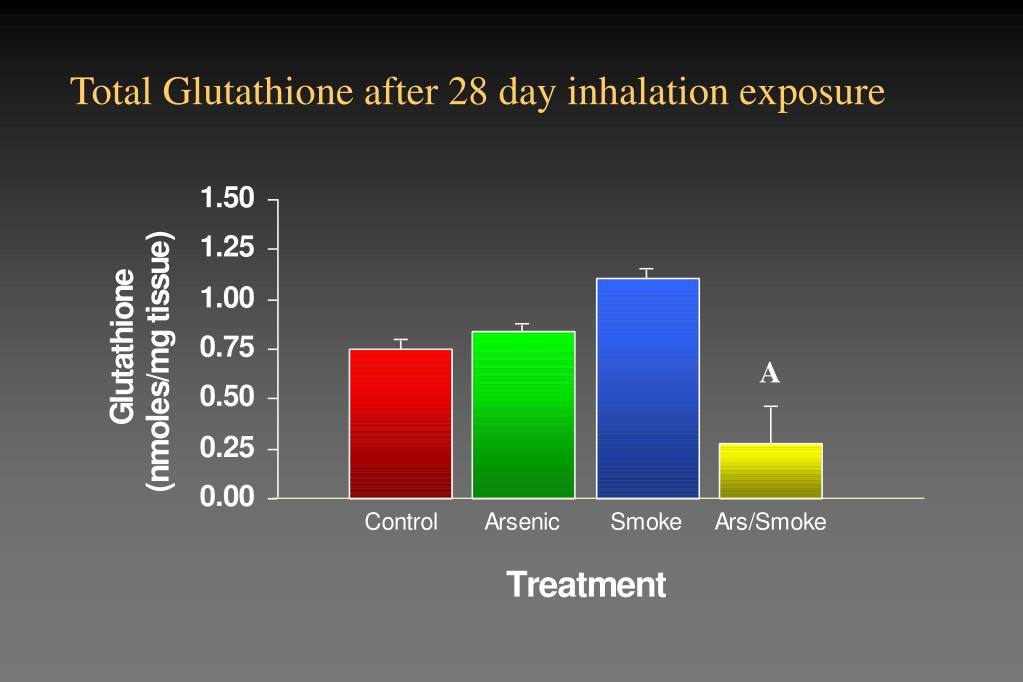 Total Glutathione after 28 day inhalation exposure

Glutathione (nmoles/mg tissue)

1.50
1.25
1.00
0.75
0.50
0.25
0.00

A

Control
Arsenic
Smoke
Ars/Smoke

Treatment